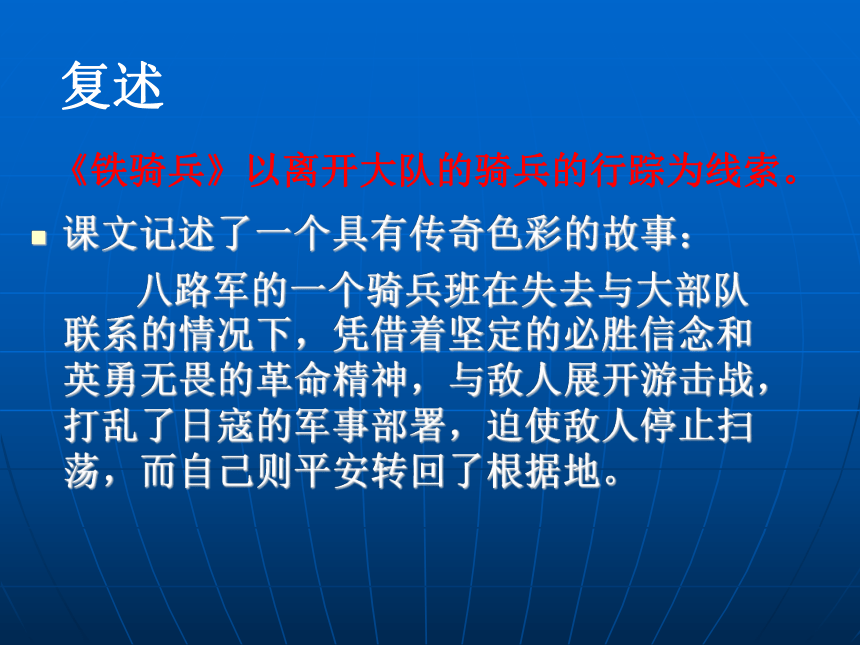 复述

《铁骑兵》以离开大队的骑兵的行踪为线索。

课文记述了一个具有传奇色彩的故事：

八路军的一个骑兵班在失去与大部队联系的情况下，凭借着坚定的必胜信念和英勇无畏的革命精神，与敌人展开游击战，打乱了日寇的军事部署，迫使敌人停止扫荡，而自己则平安转回了根据地。